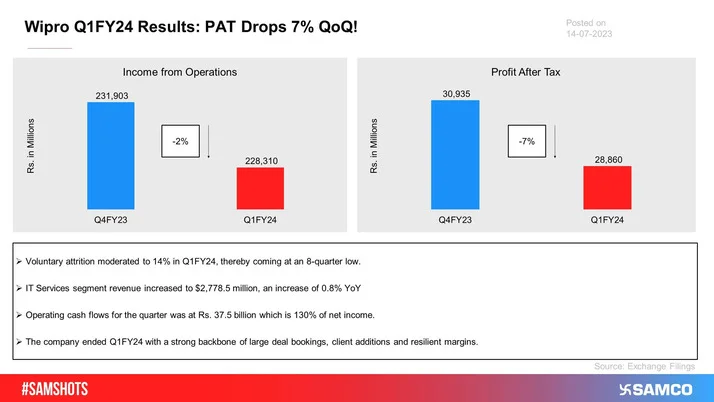 Wipro Q1FY24 Results: PAT Drops 7% QoQ!

Posted on
14-07-2023

Income from Operations

Rs. in Millions

231,903

-2%

228,310

Q4FY23

Q1FY24

Profit After Tax

Rs. in Millions

30,935

-7%

28,860

Q4FY23

Q1FY24

➢ Voluntary attrition moderated to 14% in Q1FY24, thereby coming at an 8-quarter low.

➢ IT Services segment revenue increased to $2,778.5 million, an increase of 0.8% YoY

➢ Operating cash flows for the quarter was at Rs. 37.5 billion which is 130% of net income.

➢ The company ended Q1FY24 with a strong backbone of large deal bookings, client additions and resilient margins.

Source: Exchange Filings

#SAMSHOTS

SAMCO